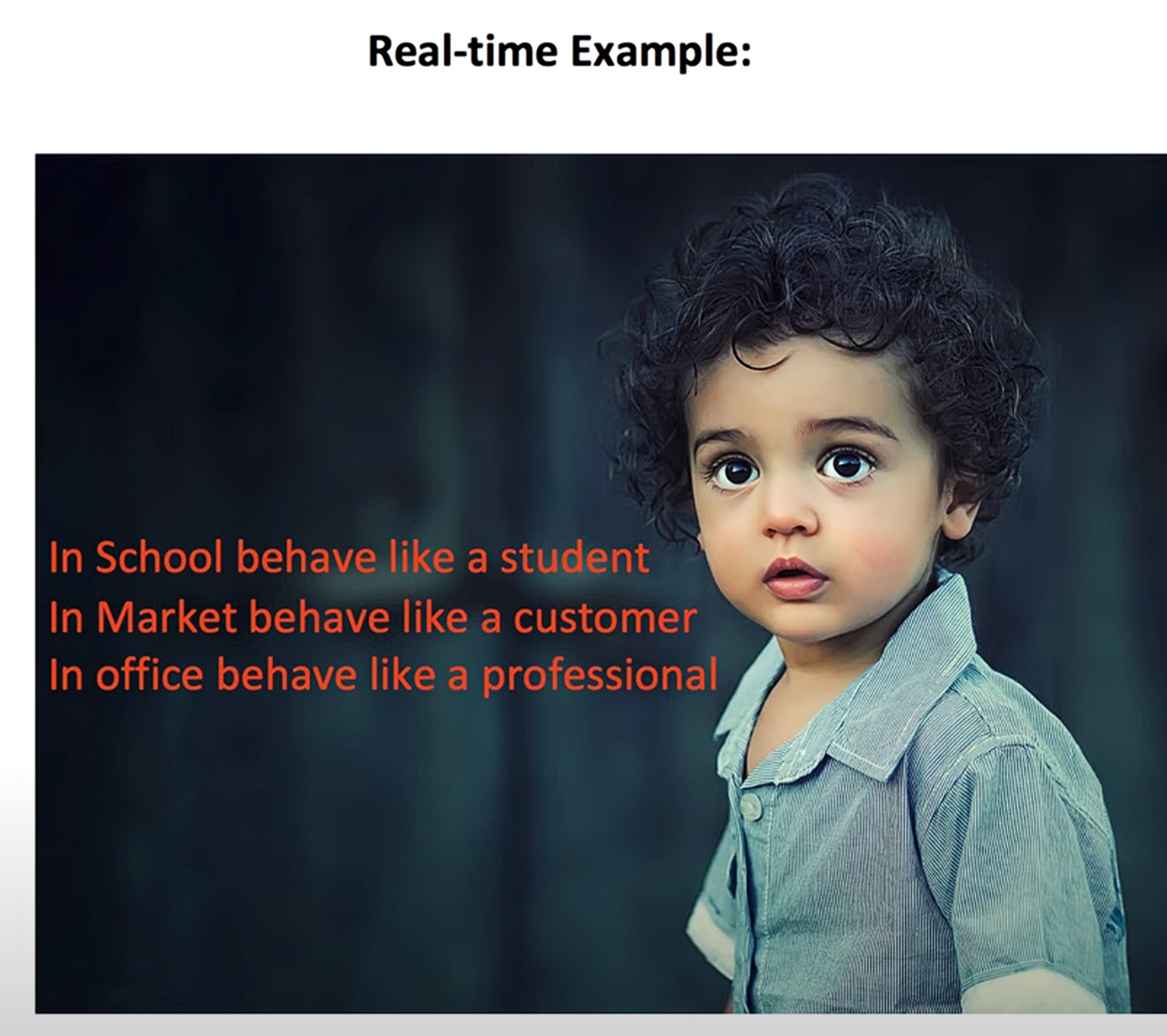 Real-time Example:

In School behave like a student
In Market behave like a customer
In office behave like a professional